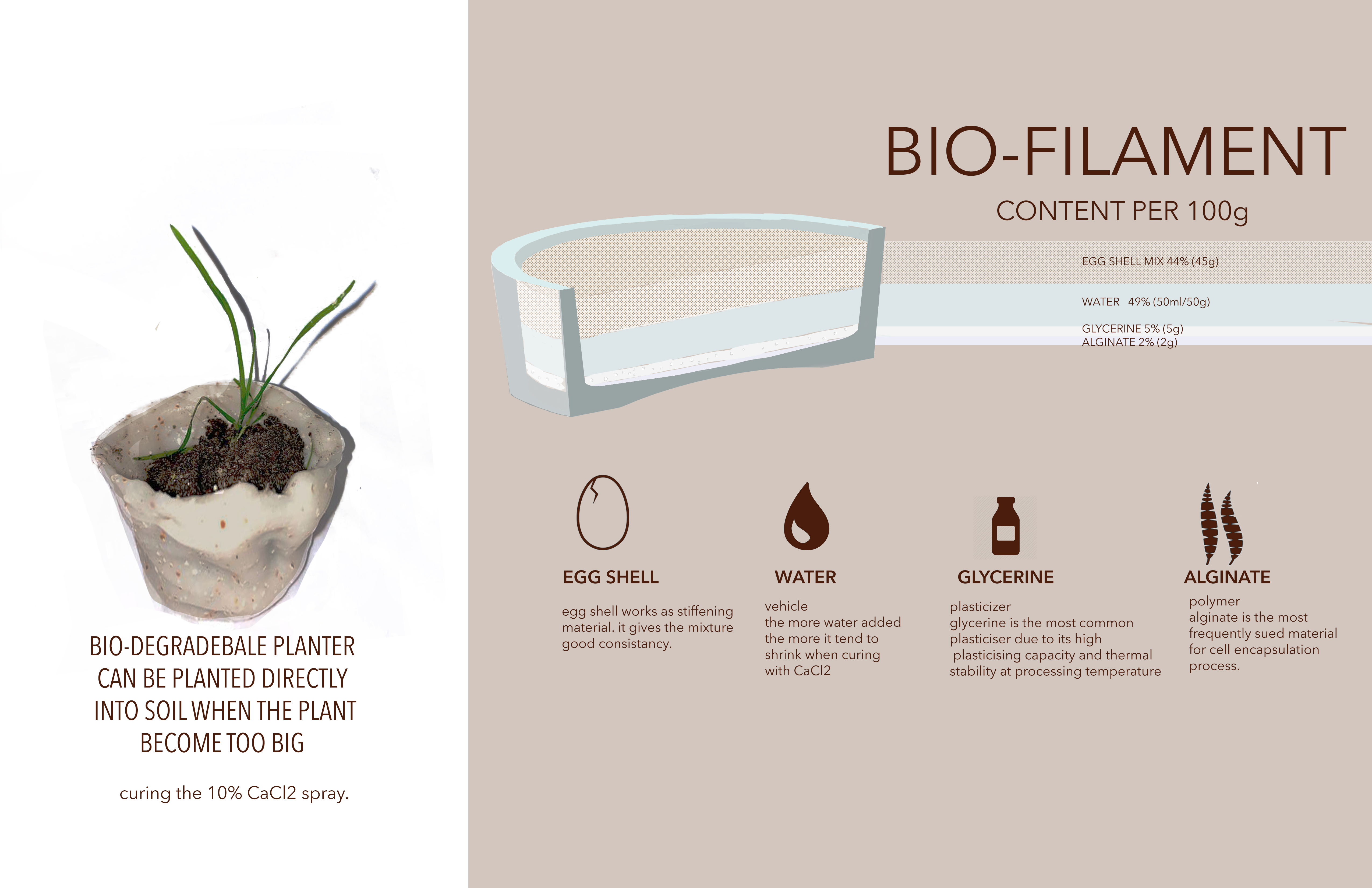 BIO-DEGRADEBALE PLANTER CAN BE PLANTED DIRECTLY INTO SOIL WHEN THE PLANT BECOME TOO BIG

curing the 10% CaCl2 spray.

BIO-FILAMENT

CONTENT PER 100g

EGG SHELL MIX 44% (45g)

WATER 49% (50ml/50g)

GLYCERINE 5% (5g)
ALGINATE 2% (2g)

EGG SHELL

egg shell works as stiffening material. it gives the mixture good consistancy.

WATER

vehicle
the more water added the more it tend to shrink when curing with CaCl2

GLYCERINE

plasticizer
glycerine is the most common plasticiser due to its high plasticising capacity and thermal stability at processing temperature

ALGINATE

polymer
alginate is the most frequently sued material for cell encapsulation process.